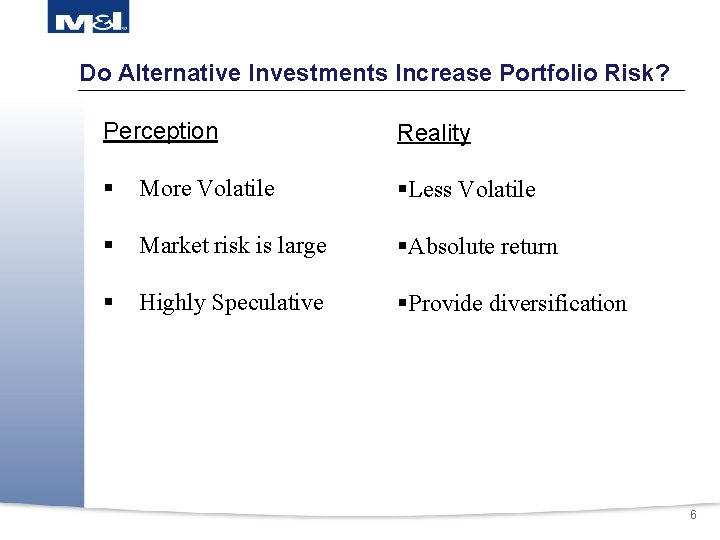 M&I

Do Alternative Investments Increase Portfolio Risk?

Perception

▪ More Volatile

▪ Market risk is large

▪ Highly Speculative

Reality

▪Less Volatile

▪Absolute return

▪Provide diversification

6